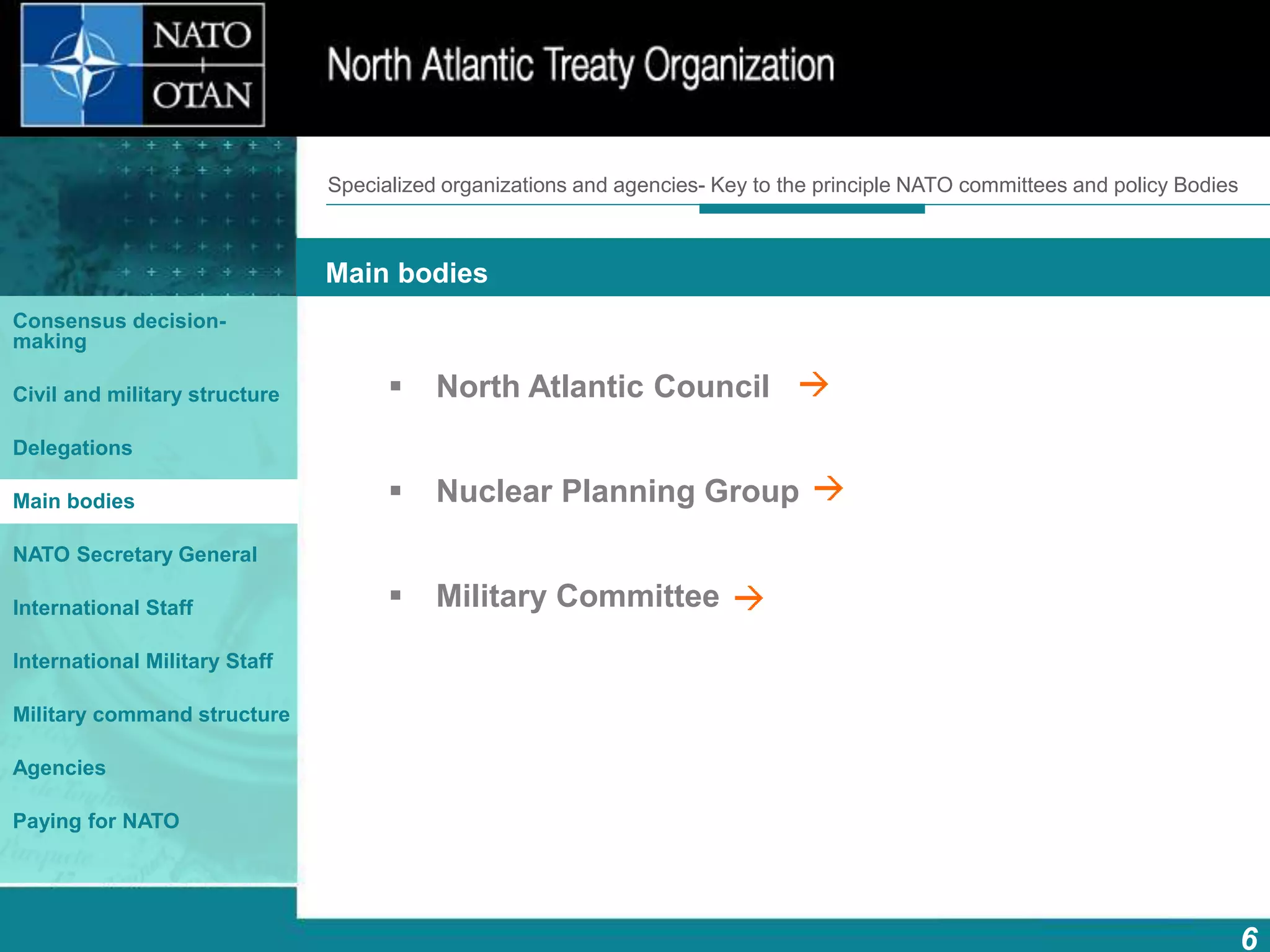 NATO
OTAN

North Atlantic Treaty Organization

Specialized organizations and agencies- Key to the principle NATO committees and policy Bodies

Main bodies

Consensus decision-making

Civil and military structure

Delegations

Main bodies

NATO Secretary General

International Staff

International Military Staff

Military command structure

Agencies

Paying for NATO

▪ North Atlantic Council →

▪ Nuclear Planning Group →

▪ Military Committee →

6